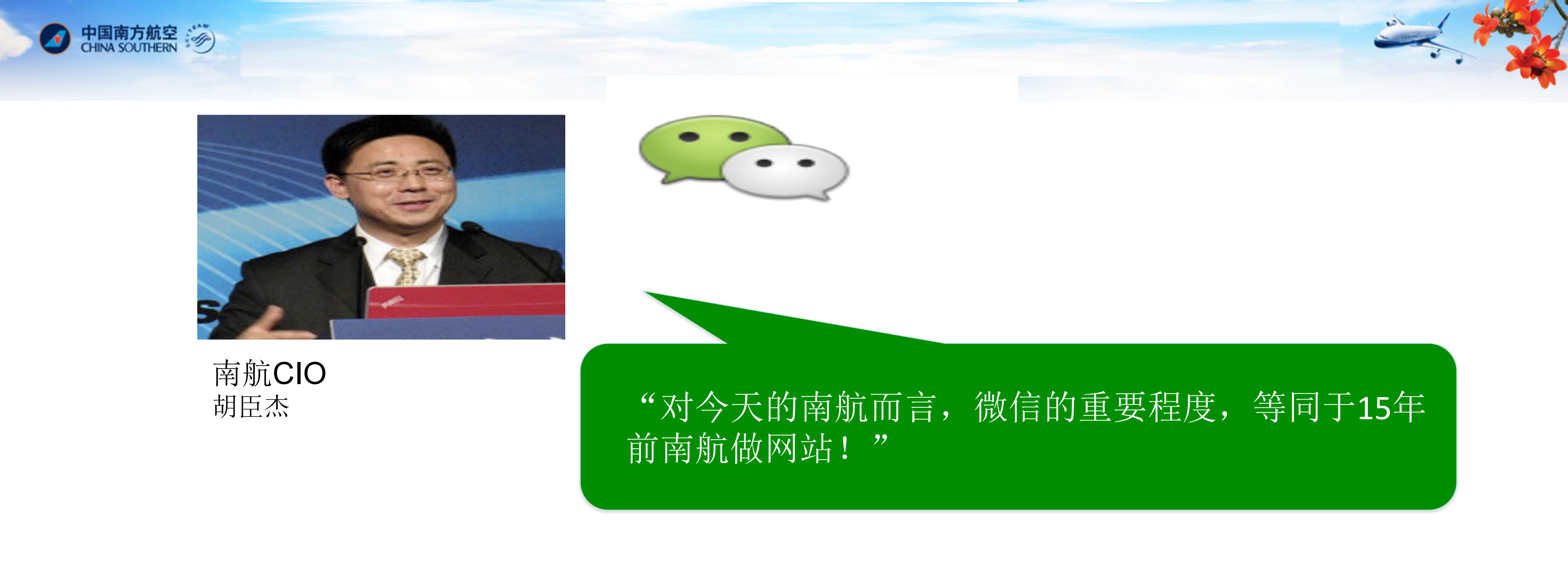 中国南方航空
CHINA SOUTHERN

南航CIO
胡臣杰

“对今天的南航而言，微信的重要程度，等同于15年前南航做网站！”